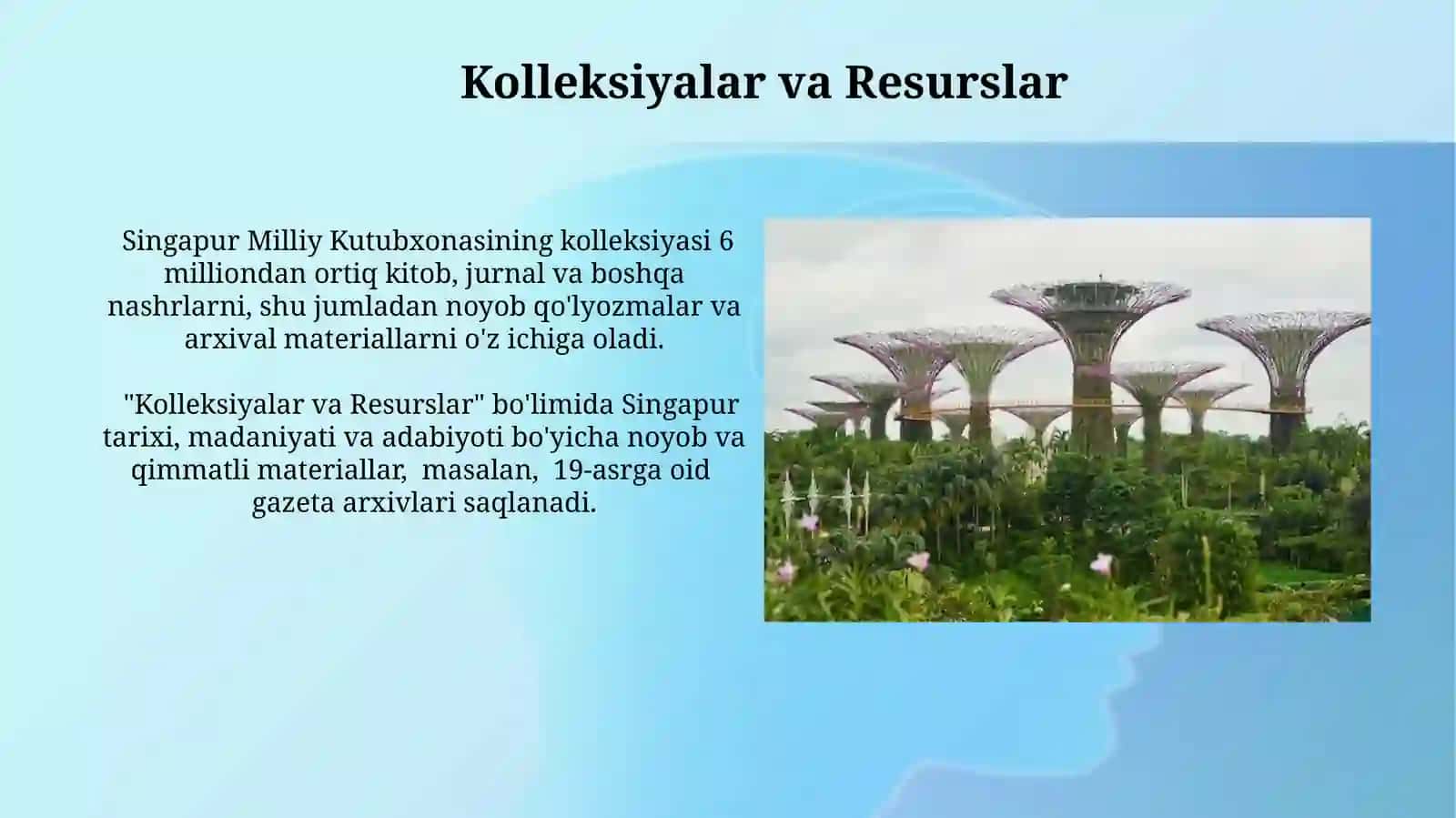 Kolleksiyalar va Resurslar

Singapur Milliy Kutubxonasining kolleksiyasi 6 milliondan ortiq kitob, jurnal va boshqa nashrlarni, shu jumladan noyob qo'lyozmalar va arxival materiallarni o'z ichiga oladi.

"Kolleksiyalar va Resurslar" bo'limida Singapur tarixi, madaniyati va adabiyoti bo'yicha noyob va qimmatli materiallar, masalan, 19-asrga oid gazeta arxivlari saqlanadi.